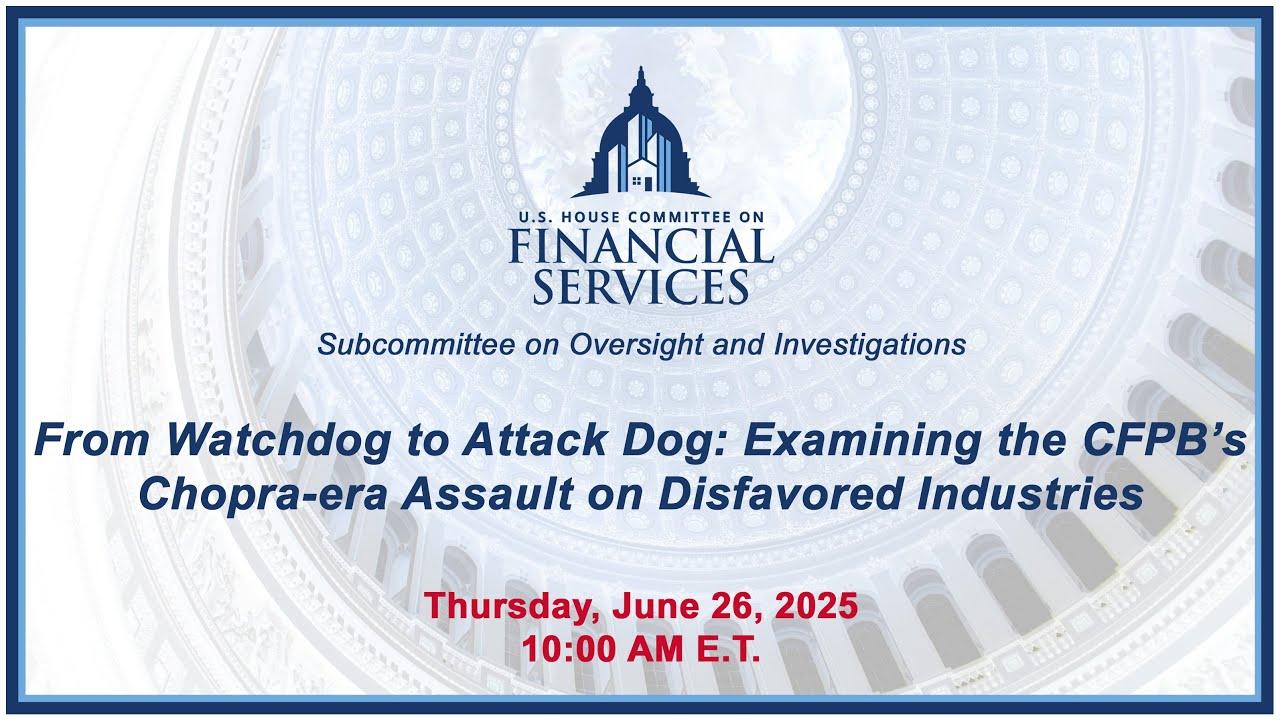 U.S. HOUSE COMMITTEE ON
FINANCIAL
SERVICES

Subcommittee on Oversight and Investigations

From Watchdog to Attack Dog: Examining the CFPB's Chopra-era Assault on Disfavored Industries

Thursday, June 26, 2025
10:00 AM E.T.